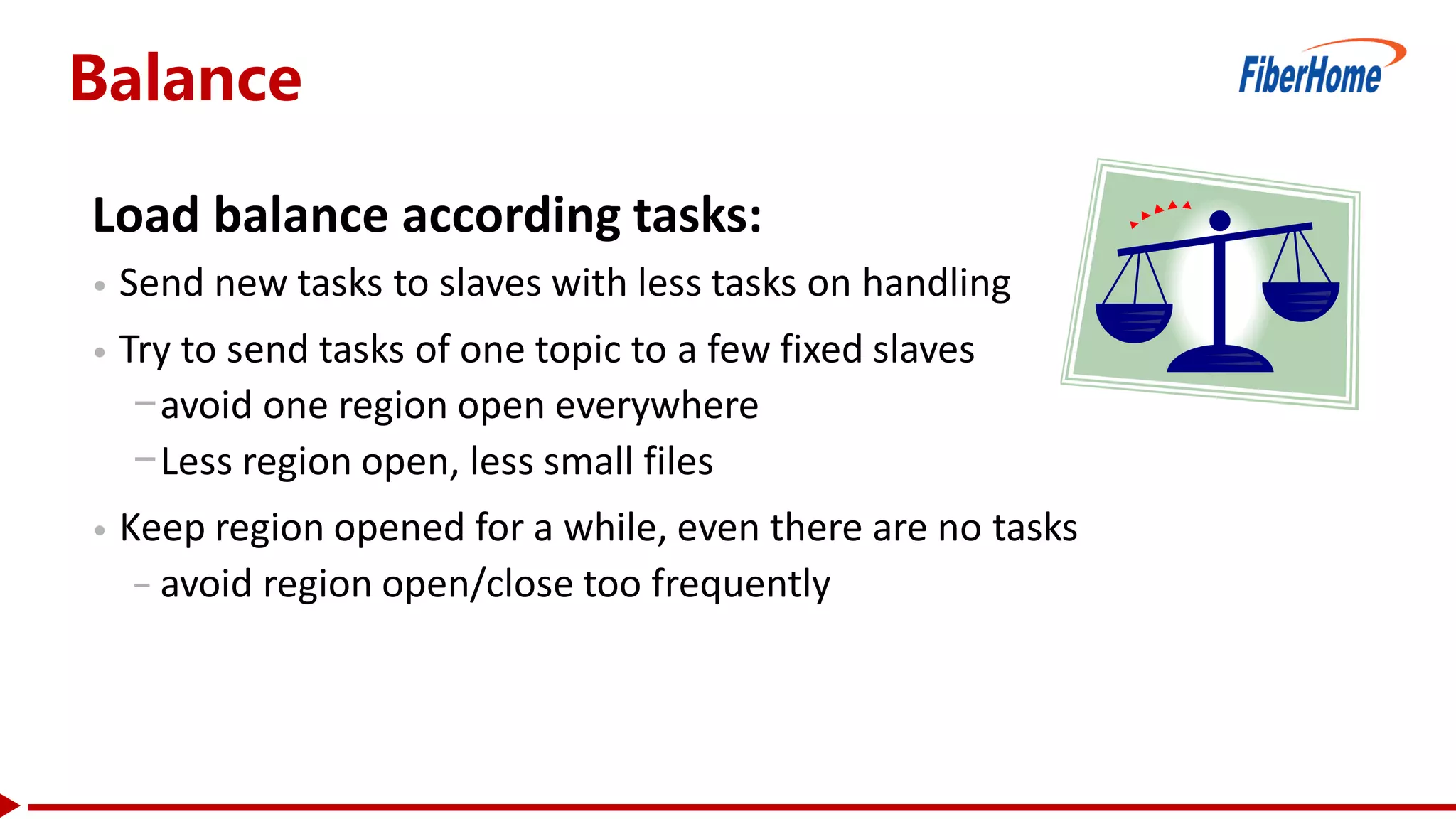 Balance

FiberHome

Load balance according tasks:

• Send new tasks to slaves with less tasks on handling

• Try to send tasks of one topic to a few fixed slaves
– avoid one region open everywhere
– Less region open, less small files

• Keep region opened for a while, even there are no tasks
– avoid region open/close too frequently